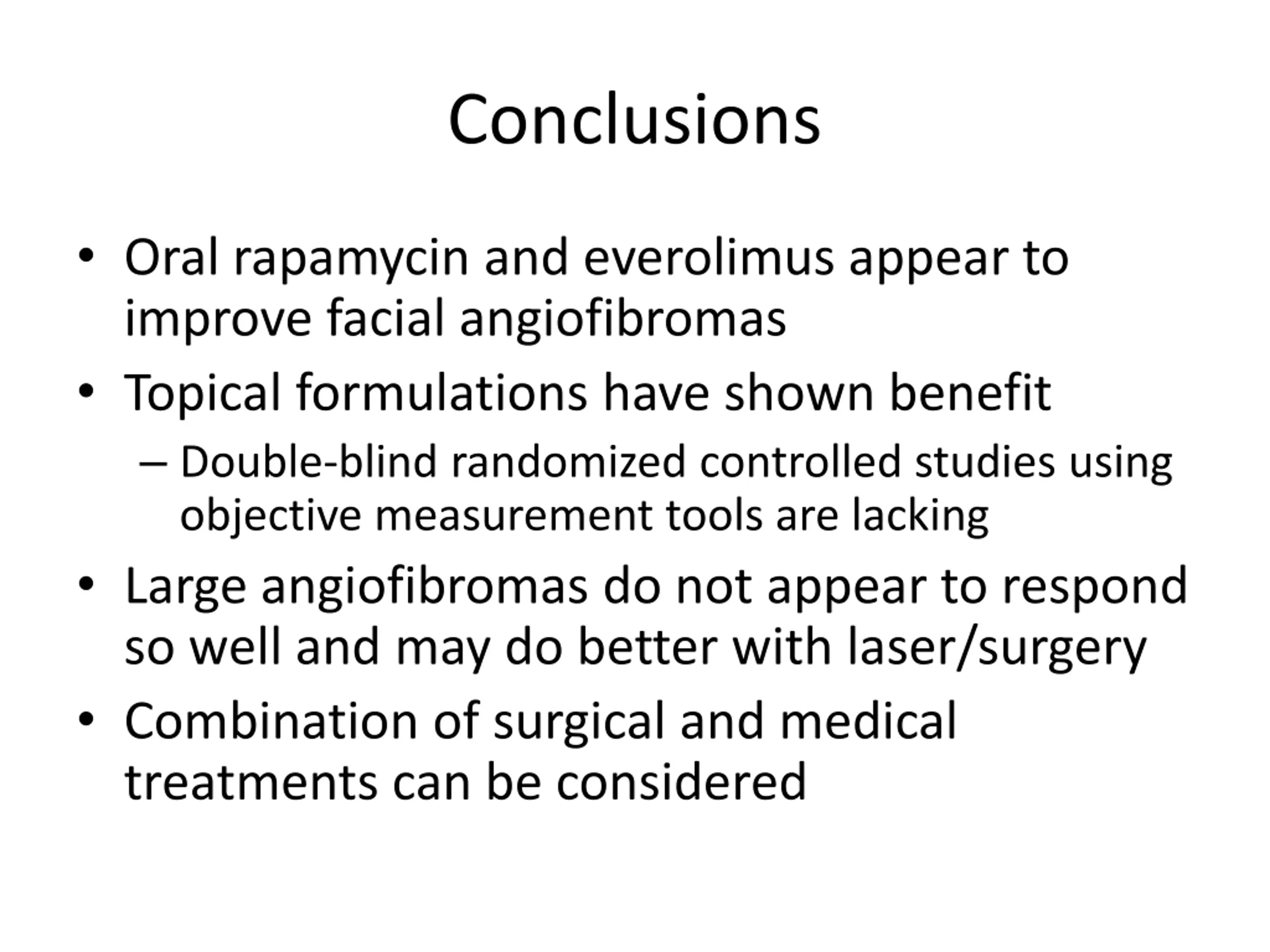 Conclusions

• Oral rapamycin and everolimus appear to improve facial angiofibromas

• Topical formulations have shown benefit

– Double-blind randomized controlled studies using objective measurement tools are lacking

• Large angiofibromas do not appear to respond so well and may do better with laser/surgery

• Combination of surgical and medical treatments can be considered